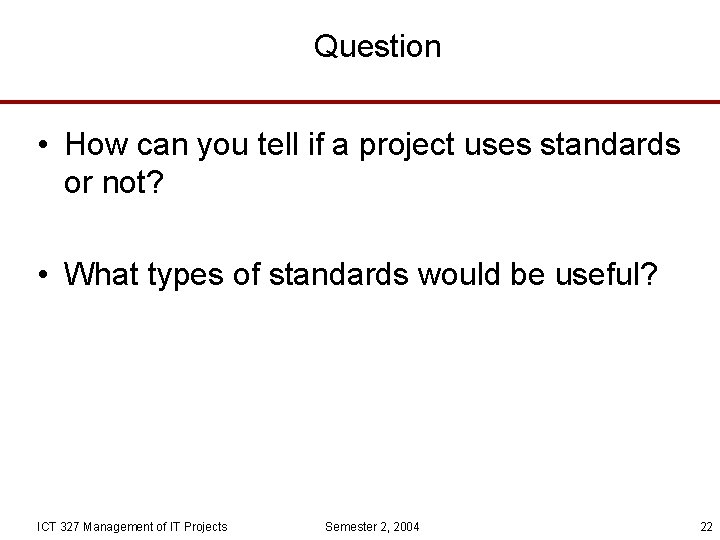 Question

• How can you tell if a project uses standards or not?

• What types of standards would be useful?

ICT 327 Management of IT Projects

Semester 2, 2004

22